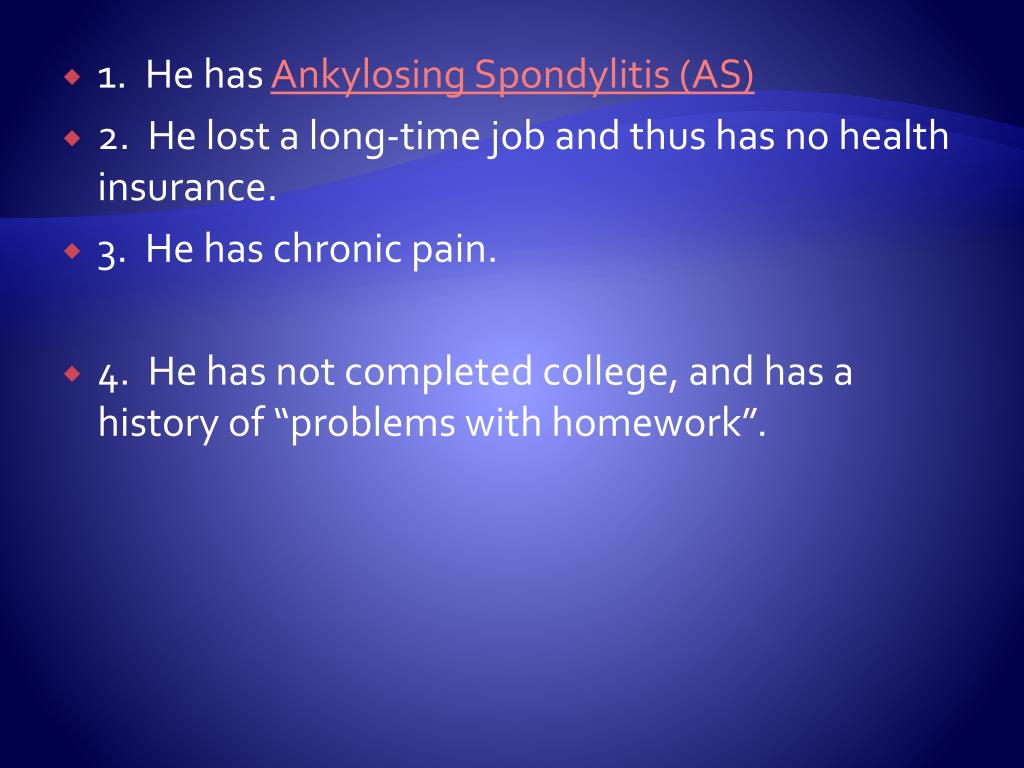 1. He has Ankylosing Spondylitis (AS)

2. He lost a long-time job and thus has no health insurance.

3. He has chronic pain.

4. He has not completed college, and has a history of “problems with homework”.